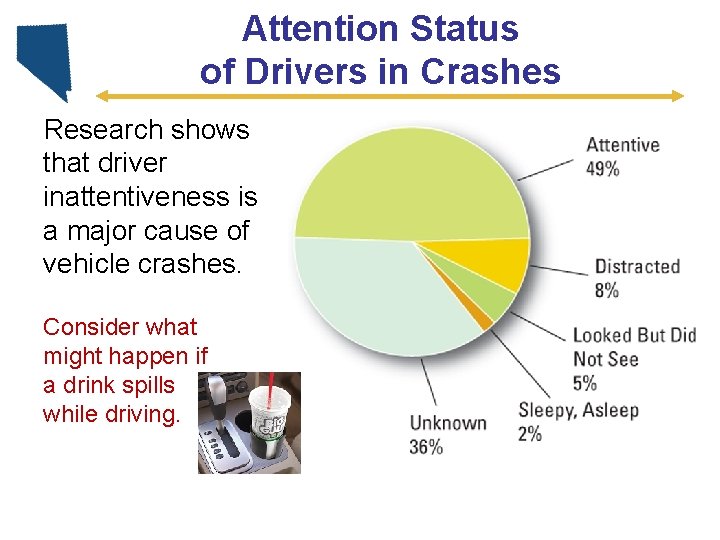 Attention Status of Drivers in Crashes

Research shows that driver inattentiveness is a major cause of vehicle crashes.

Consider what might happen if a drink spills while driving.

Attentive 49%

Distracted 8%

Looked But Did Not See 5%

Sleepy, Asleep 2%

Unknown 36%